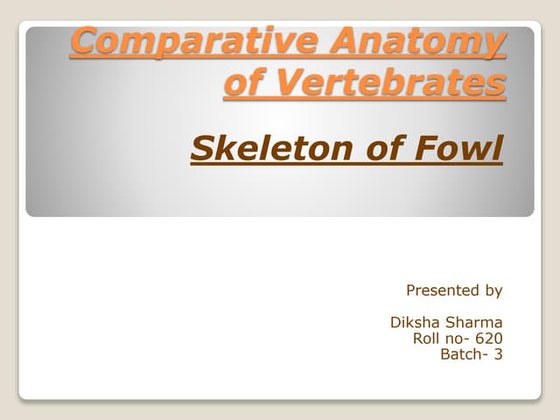 Comparative Anatomy of Vertebrates

Skeleton of Fowl

Presented by

Diksha Sharma
Roll no- 620
Batch- 3